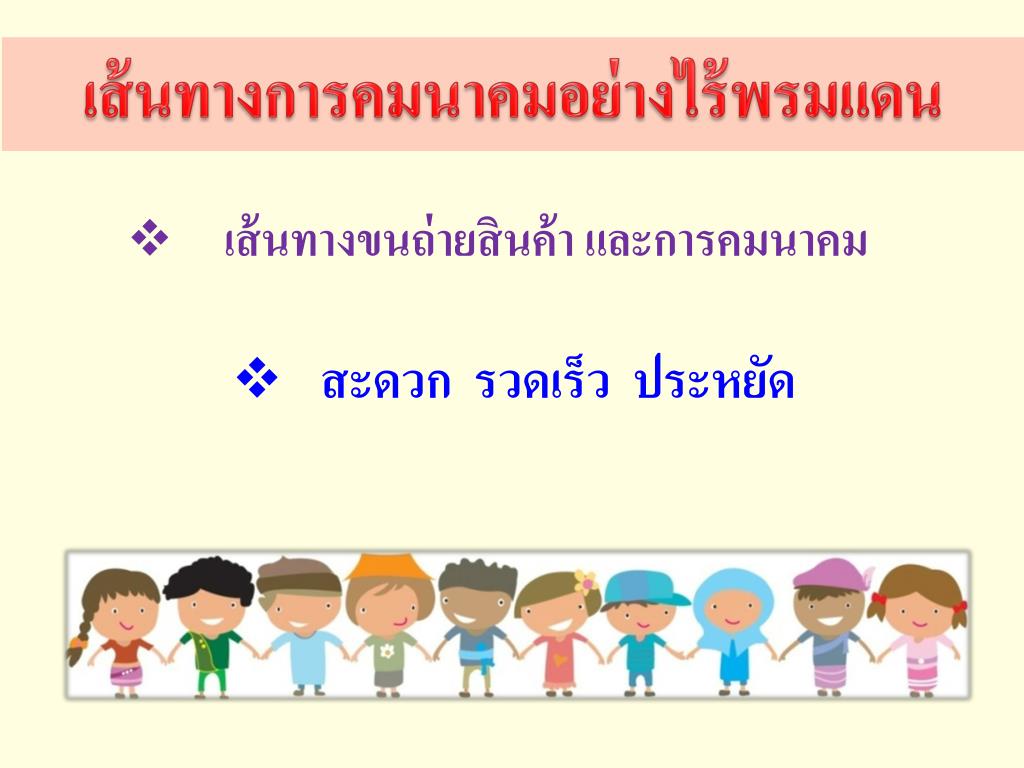 เส้นทางการคมนาคมอย่างไร้พรมแดน

❖ เส้นทางขนถ่ายสินค้า และการคมนาคม

❖ สะดวก รวดเร็ว ประหยัด